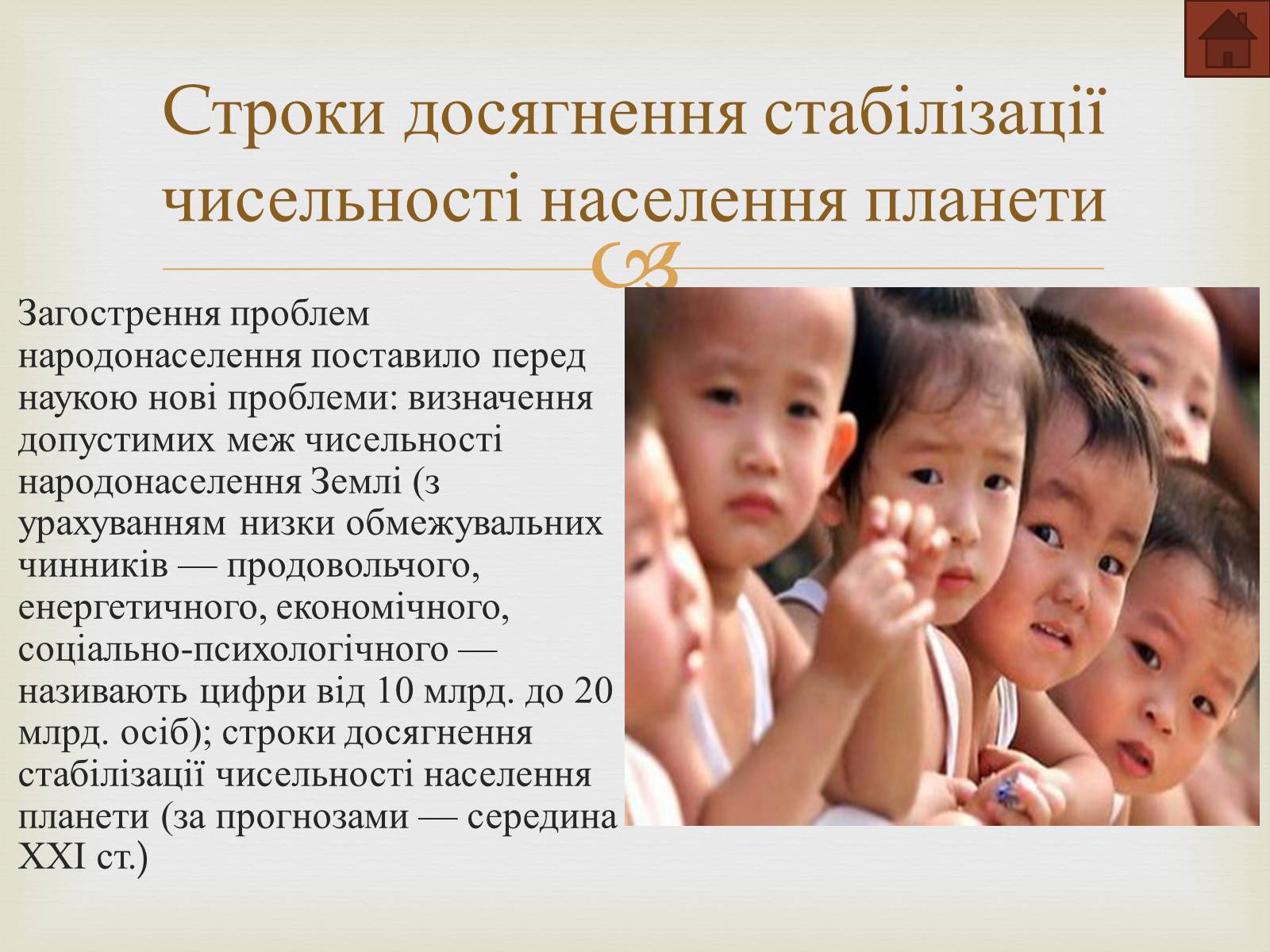 Строки досягнення стабілізації чисельності населення планети

Загострення проблем народонаселення поставило перед наукою нові проблеми: визначення допустимих меж чисельності народонаселення Землі (з урахуванням низки обмежувальних чинників — продовольчого, енергетичного, економічного, соціально-психологічного — називають цифри від 10 млрд. до 20 млрд. осіб); строки досягнення стабілізації чисельності населення планети (за прогнозами — середина XXI ст.)